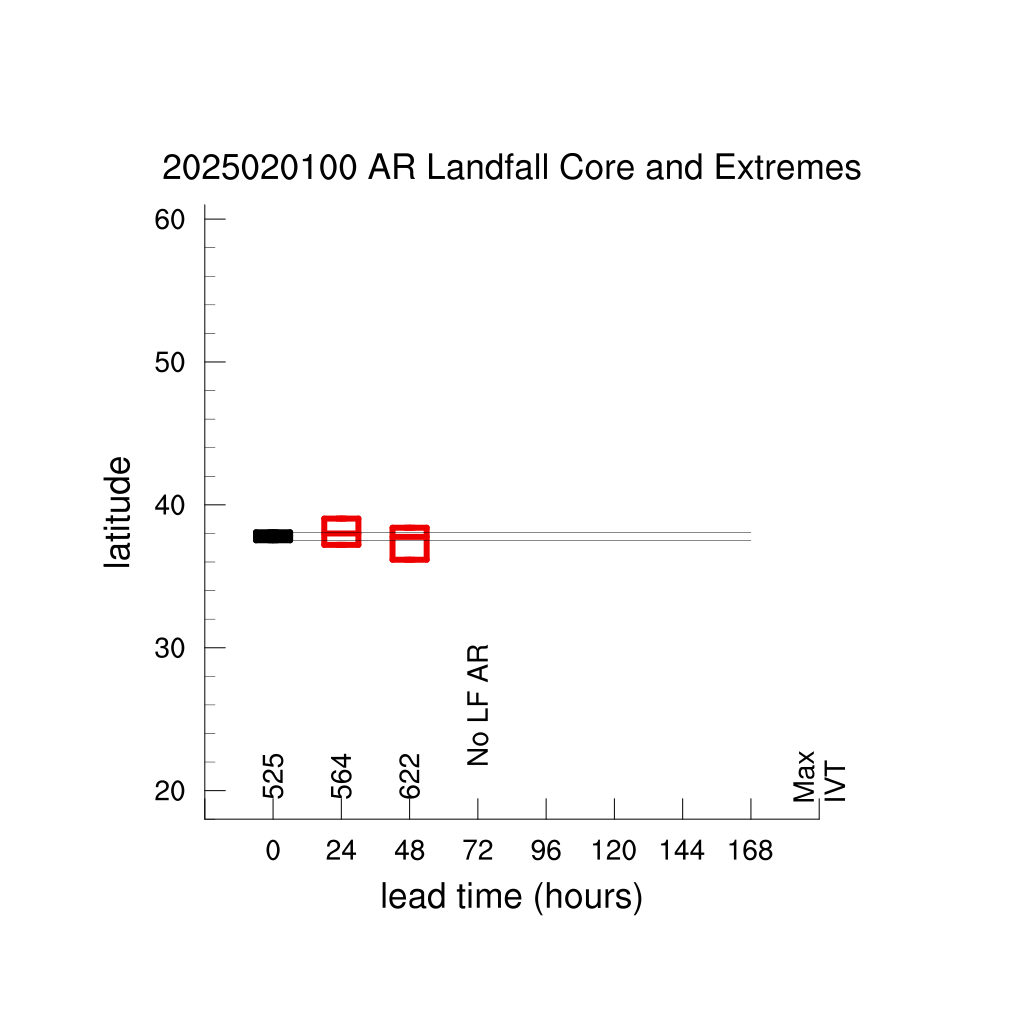 2025020100 AR Landfall Core and Extremes

latitude

60
50
40
30
20

525
564
622
No LF AR
Max IVT

0 24 48 72 96 120 144 168

lead time (hours)